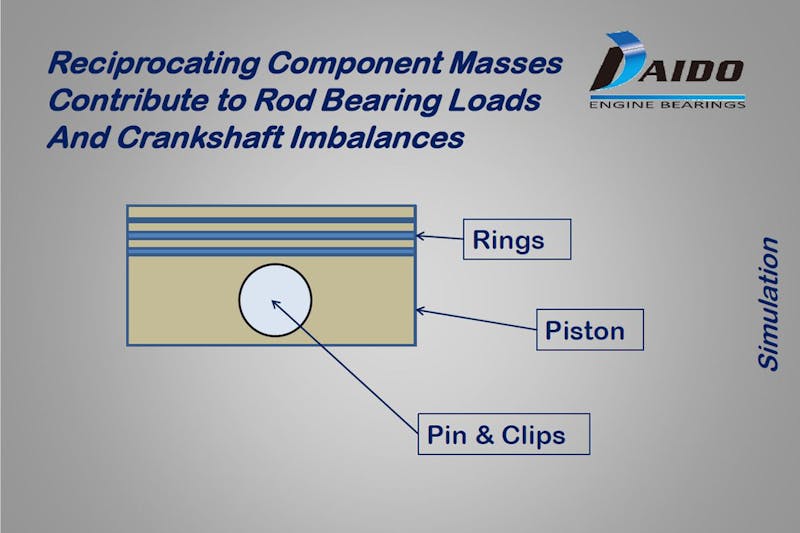 Reciprocating Component Masses Contribute to Rod Bearing Loads And Crankshaft Imbalances

DAIDO
ENGINE BEARINGS

Rings

Piston

Pin & Clips

Simulation